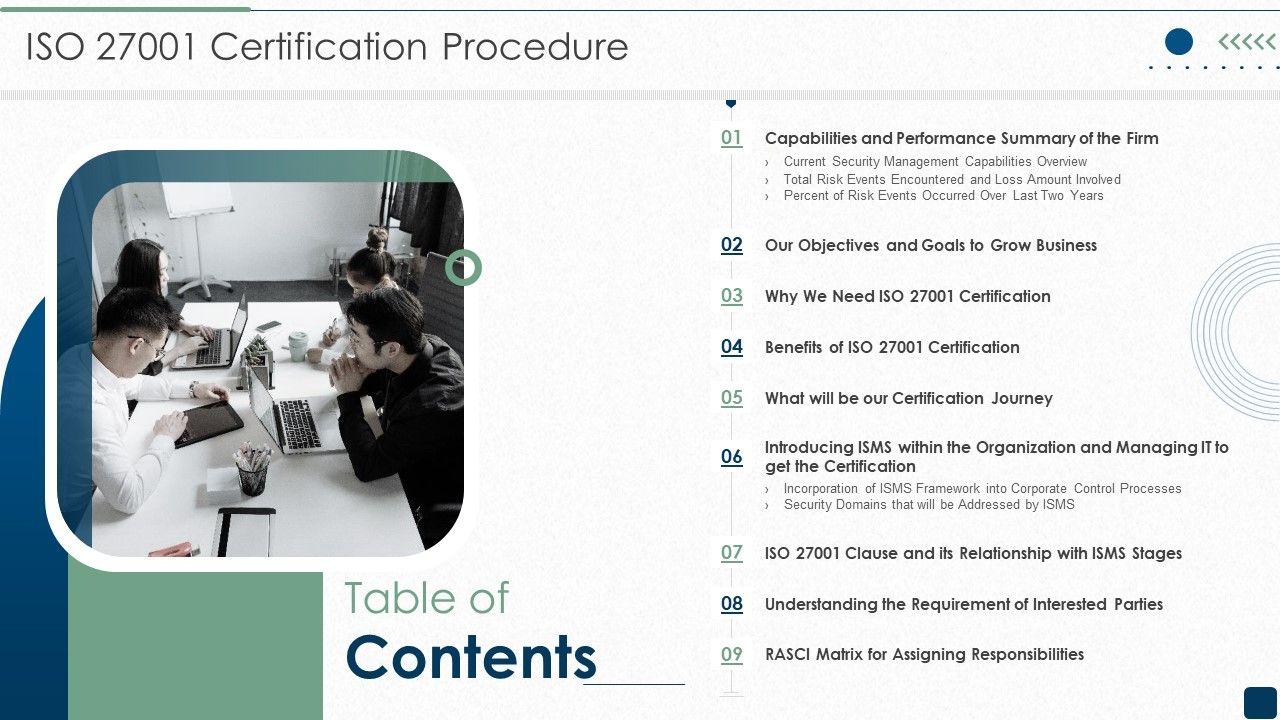 ISO 27001 Certification Procedure

Table of Contents

01 Capabilities and Performance Summary of the Firm
› Current Security Management Capabilities Overview
› Total Risk Events Encountered and Loss Amount Involved
› Percent of Risk Events Occurred Over Last Two Years

02 Our Objectives and Goals to Grow Business

03 Why We Need ISO 27001 Certification

04 Benefits of ISO 27001 Certification

05 What will be our Certification Journey

06 Introducing ISMS within the Organization and Managing IT to get the Certification
› Incorporation of ISMS Framework into Corporate Control Processes
› Security Domains that will be Addressed by ISMS

07 ISO 27001 Clause and its Relationship with ISMS Stages

08 Understanding the Requirement of Interested Parties

09 RASCI Matrix for Assigning Responsibilities